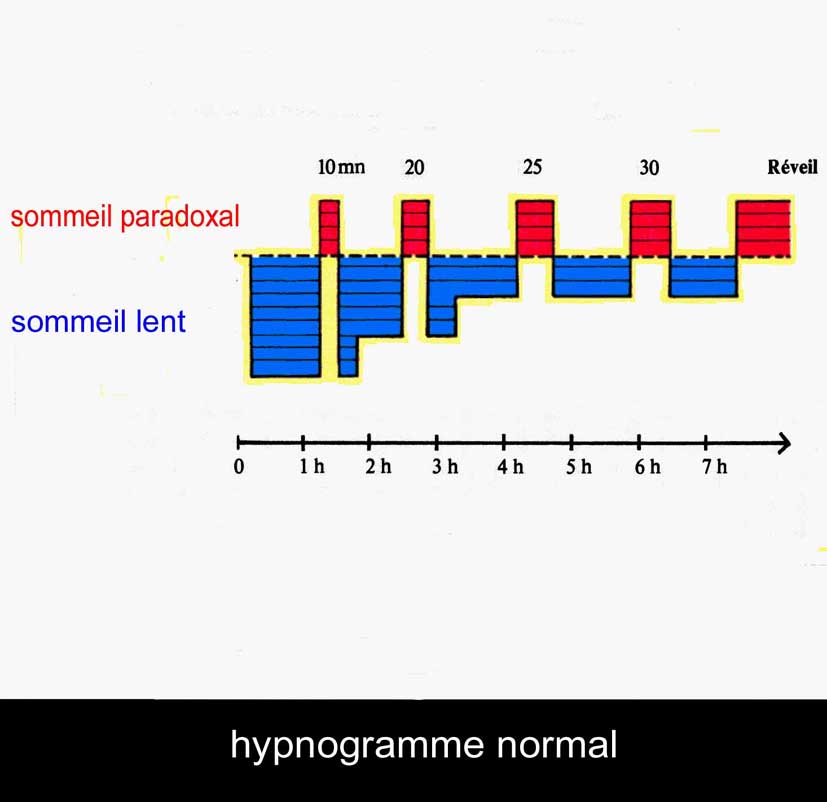 10 mn
20
25
30
Réveil

sommeil paradoxal

sommeil lent

0
1 h
2 h
3 h
4 h
5 h
6 h
7 h

hypnogramme normal